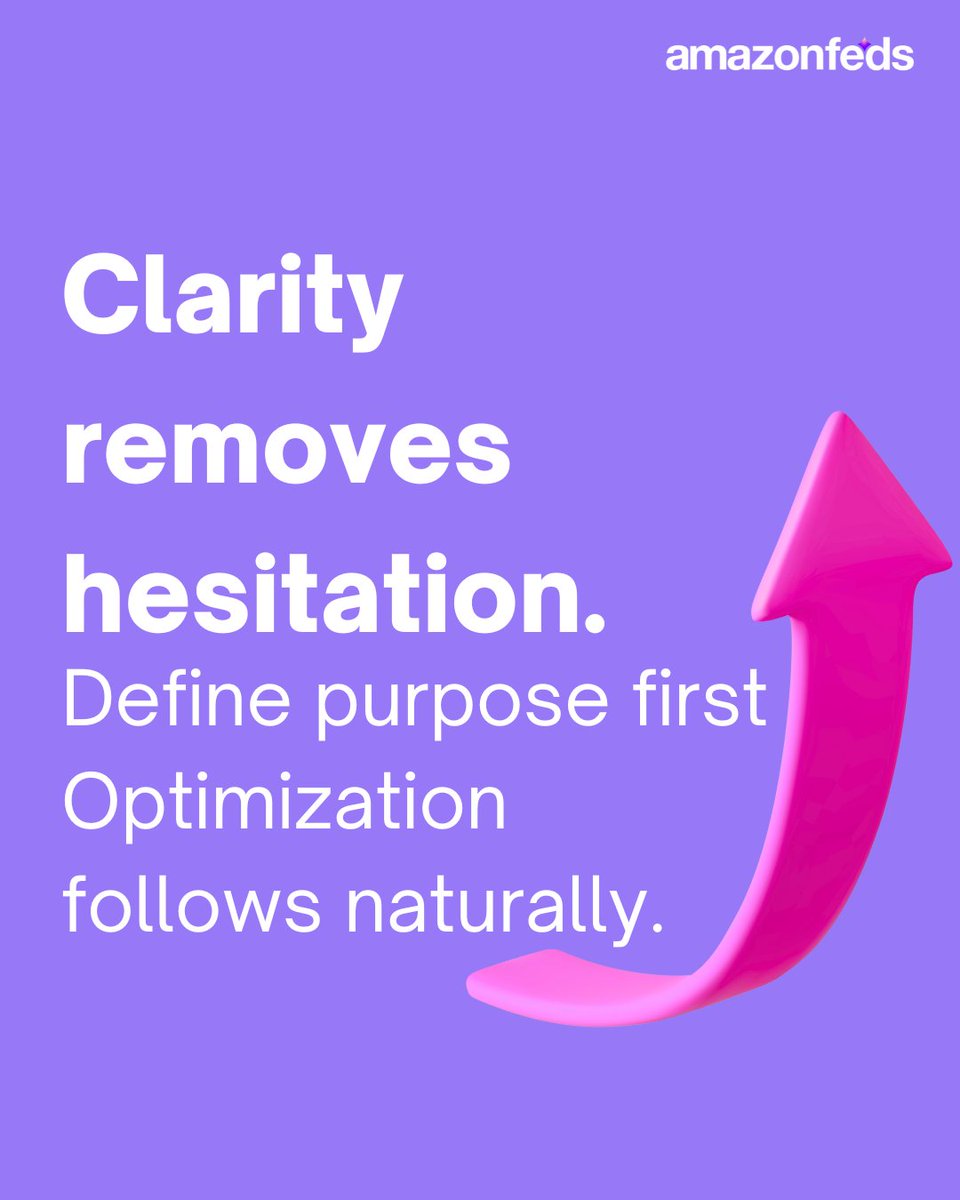 amazonfeds

Clarity removes hesitation.

Define purpose first Optimization follows naturally.